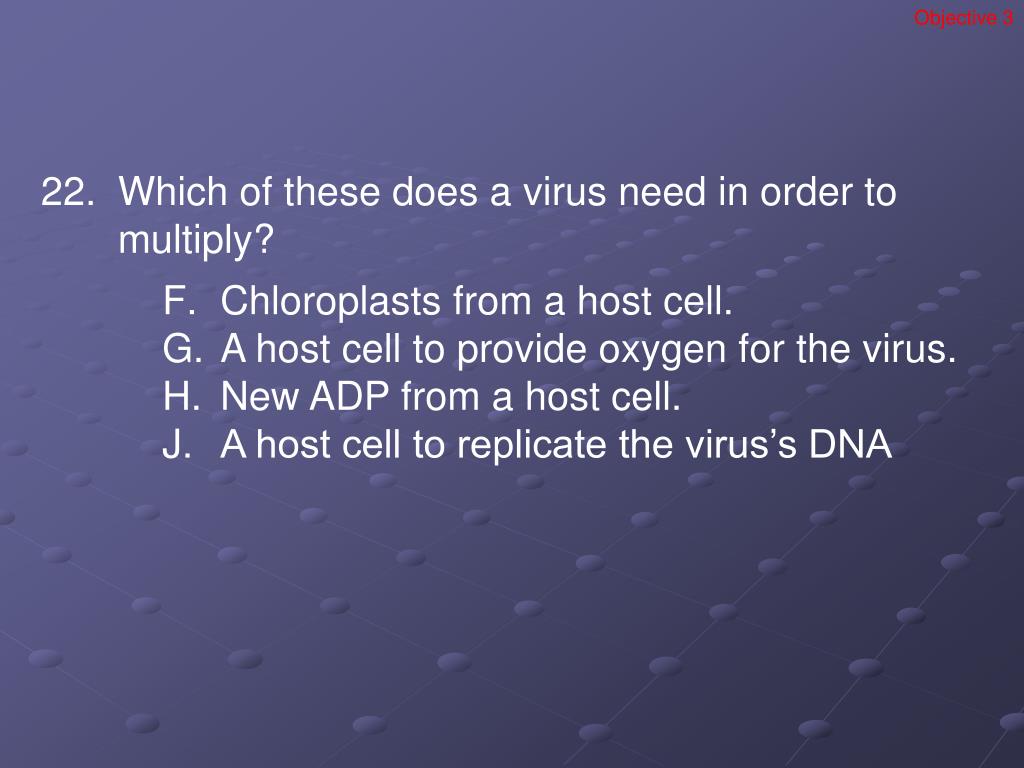 Objective 3

22. Which of these does a virus need in order to multiply?

F. Chloroplasts from a host cell.
G. A host cell to provide oxygen for the virus.
H. New ADP from a host cell.
J. A host cell to replicate the virus’s DNA